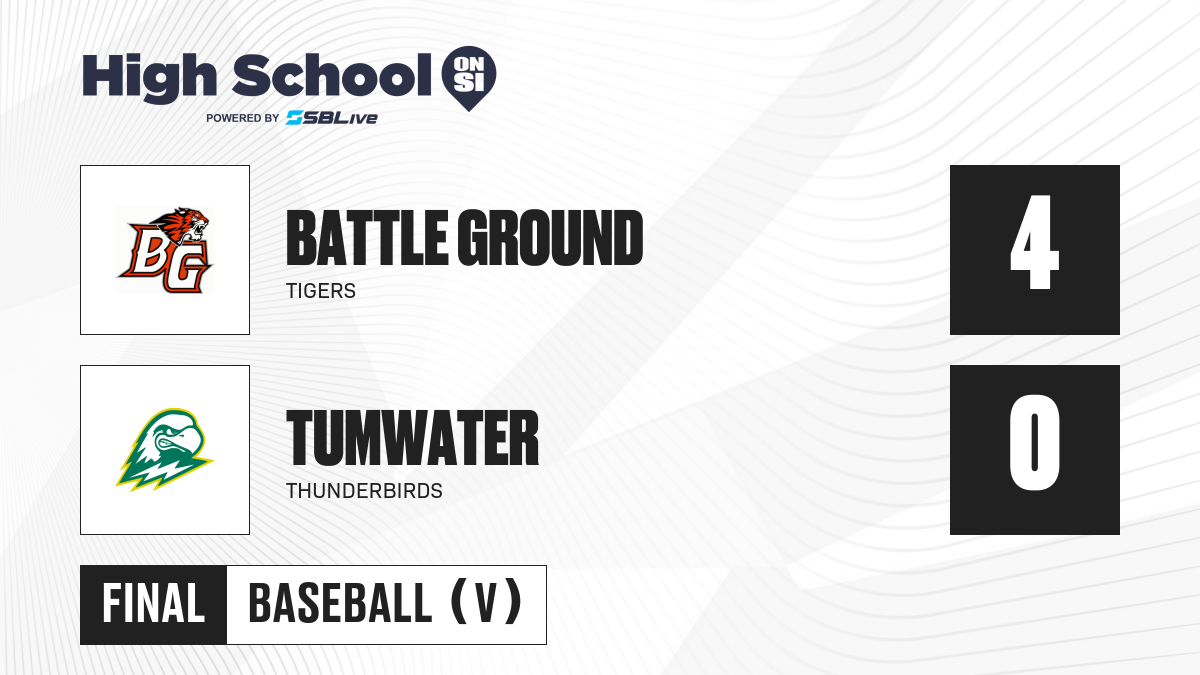 High School ON SI
POWERED BY SBLive

BG

BATTLE GROUND
TIGERS

4

TUMWATER
THUNDERBIRDS

0

FINAL BASEBALL (V)